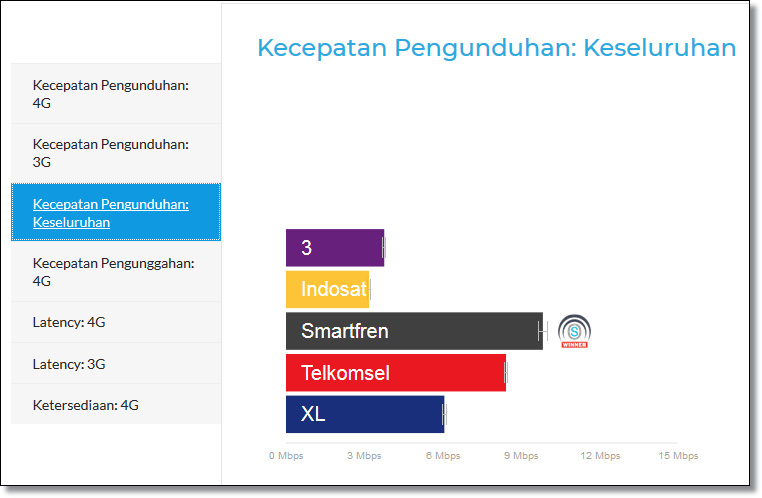 Kecepatan Pengunduhan: 4G

Kecepatan Pengunduhan: 3G

Kecepatan Pengunduhan: Keseluruhan

Kecepatan Pengunggahan: 4G

Latency: 4G

Latency: 3G

Ketersediaan: 4G

Kecepatan Pengunduhan: Keseluruhan

3

Indosat

Smartfren

WINNER

Telkomsel

XL

0 Mbps
3 Mbps
6 Mbps
9 Mbps
12 Mbps
15 Mbps